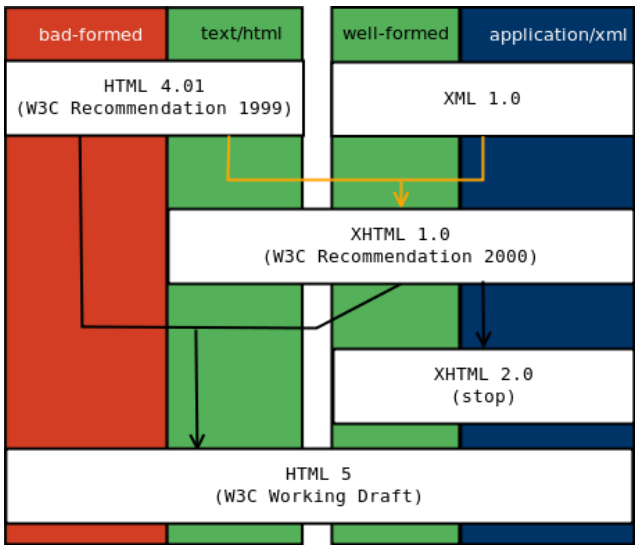 bad-formed
text/html
well-formed
application/xml

HTML 4.01
(W3C Recommendation 1999)

XML 1.0

XHTML 1.0
(W3C Recommendation 2000)

XHTML 2.0
(stop)

HTML 5
(W3C Working Draft)